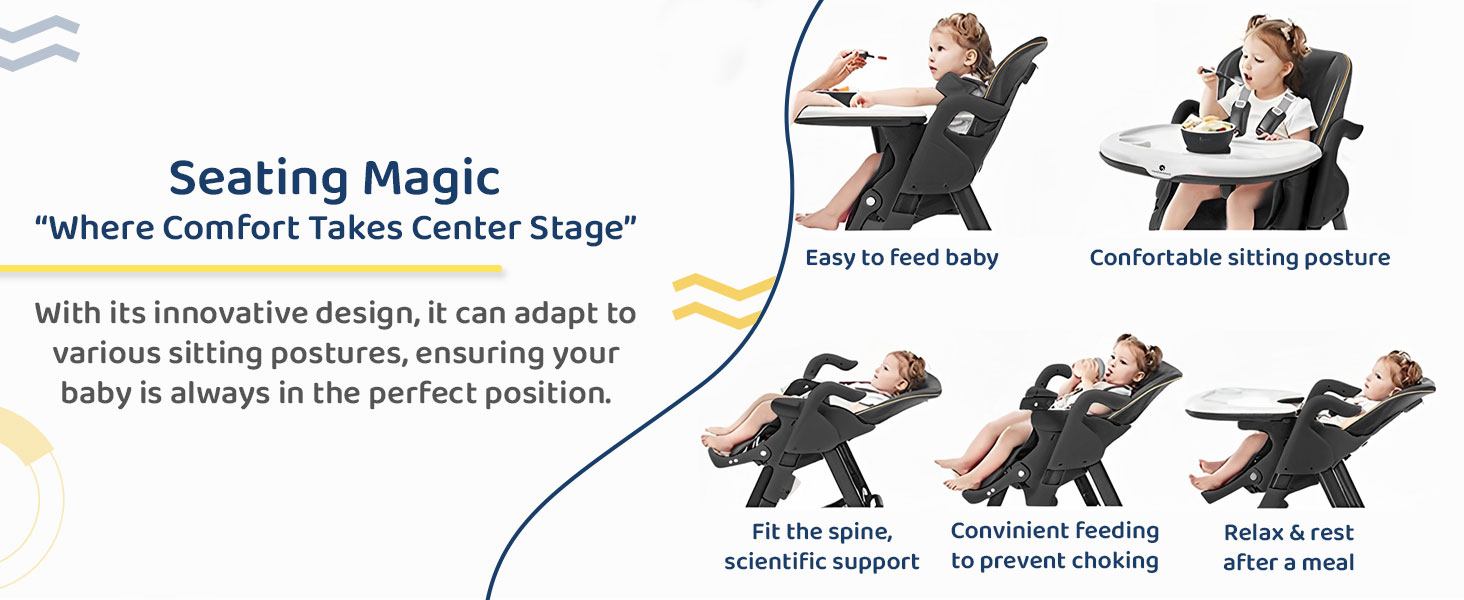 Seating Magic
“Where Comfort Takes Center Stage”

With its innovative design, it can adapt to various sitting postures, ensuring your baby is always in the perfect position.

Easy to feed baby

Confortable sitting posture

Fit the spine, scientific support

Convinient feeding to prevent choking

Relax & rest after a meal